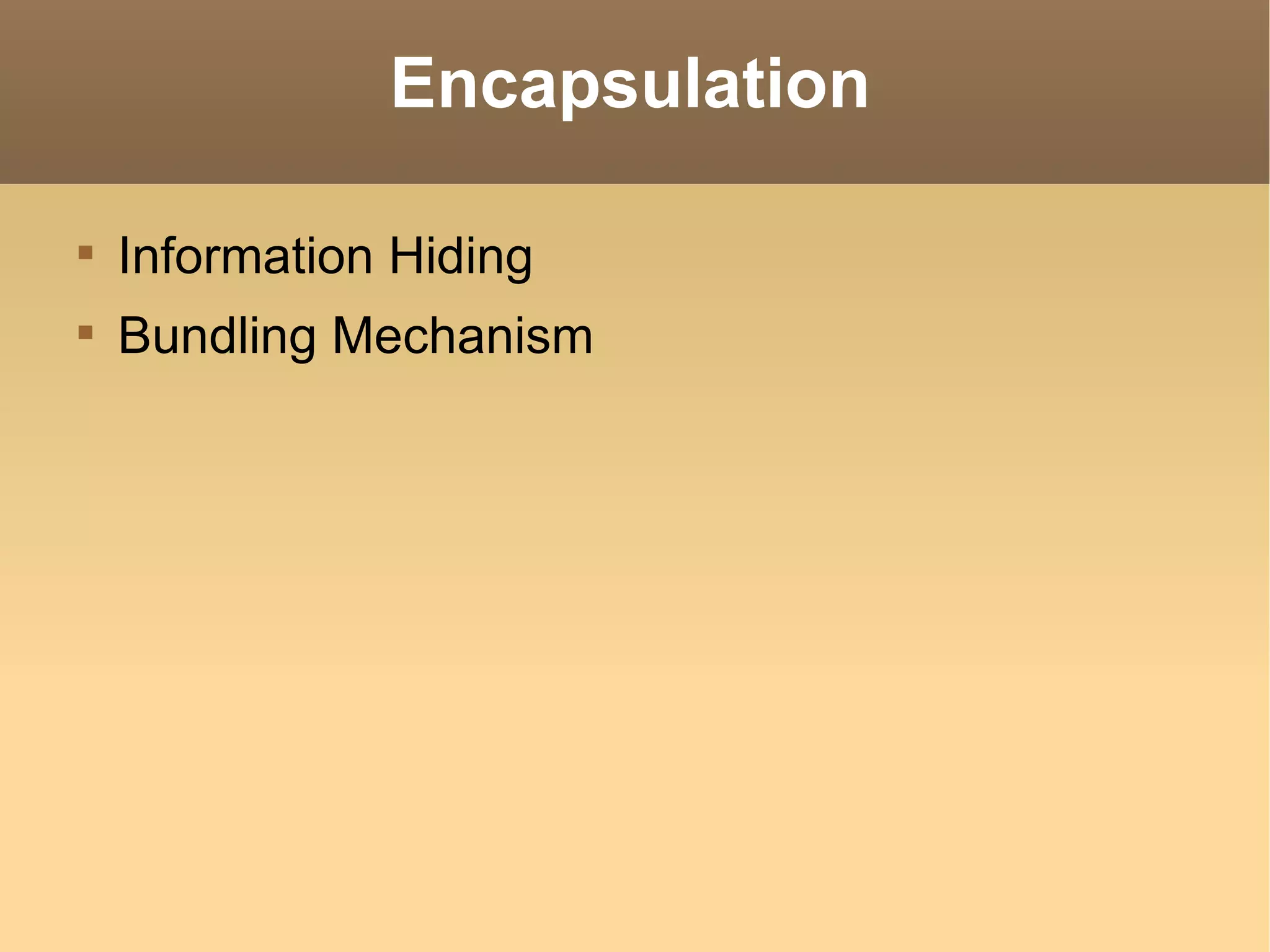 Encapsulation

- Information Hiding
- Bundling Mechanism